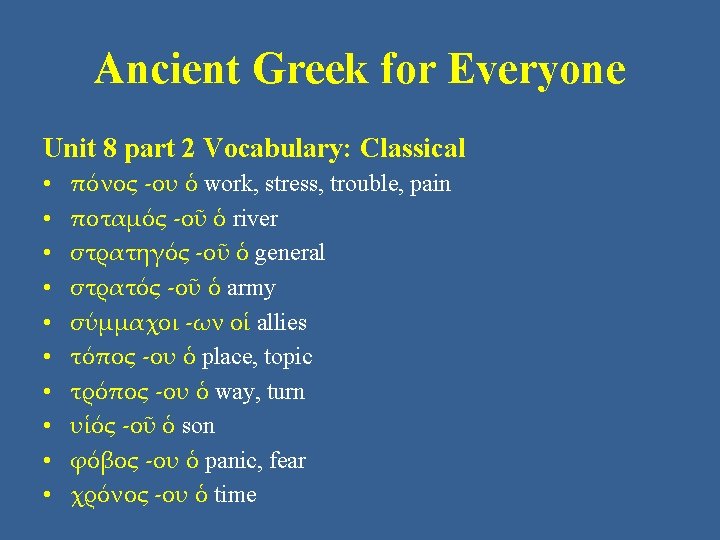 Ancient Greek for Everyone

Unit 8 part 2 Vocabulary: Classical

• πόνος -ου ὁ work, stress, trouble, pain
• ποταμός -οῦ ὁ river
• στρατηγός -οῦ ὁ general
• στρατός -οῦ ὁ army
• σύμμαχοι -ων οἱ allies
• τόπος -ου ὁ place, topic
• τρόπος -ου ὁ way, turn
• υἱός -οῦ ὁ son
• φόβος -ου ὁ panic, fear
• χρόνος -ου ὁ time